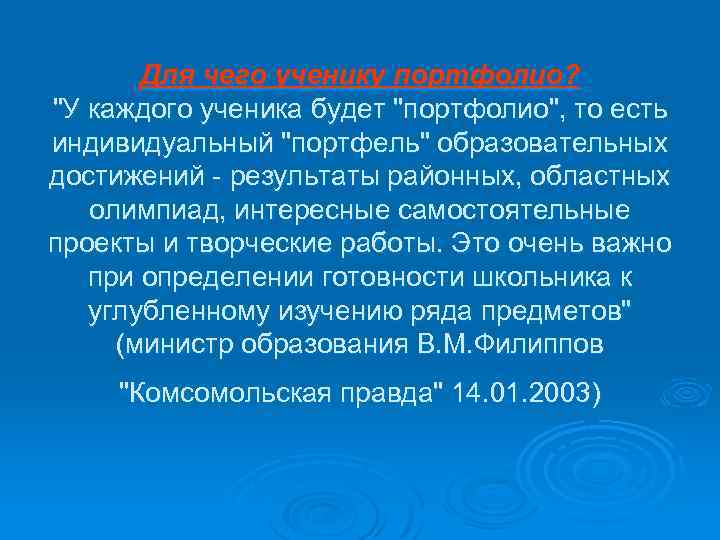 Для чего ученику портфолио?
"У каждого ученика будет "портфолио", то есть индивидуальный "портфель" образовательных достижений - результаты районных, областных олимпиад, интересные самостоятельные проекты и творческие работы. Это очень важно при определении готовности школьника к углубленному изучению ряда предметов" (министр образования В.М.Филиппов

"Комсомольская правда" 14.01.2003)